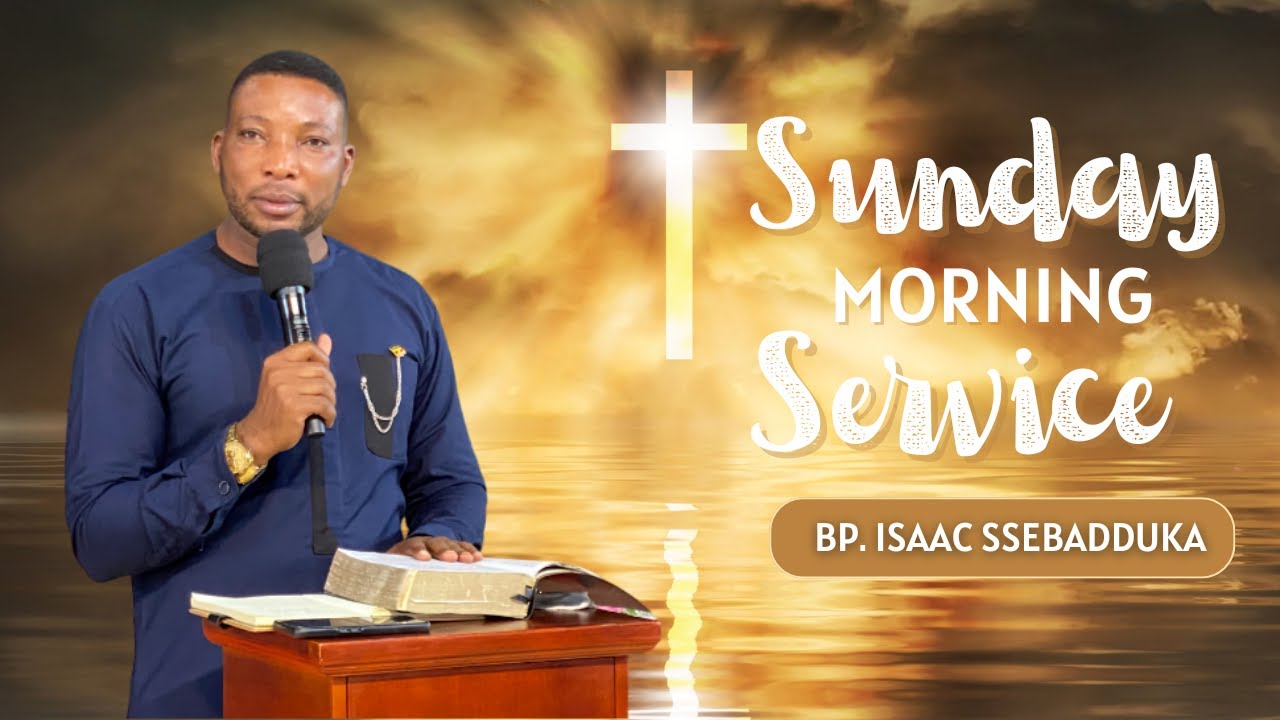 Sunday
MORNING
Service

BP. ISAAC SSEBADDUKA